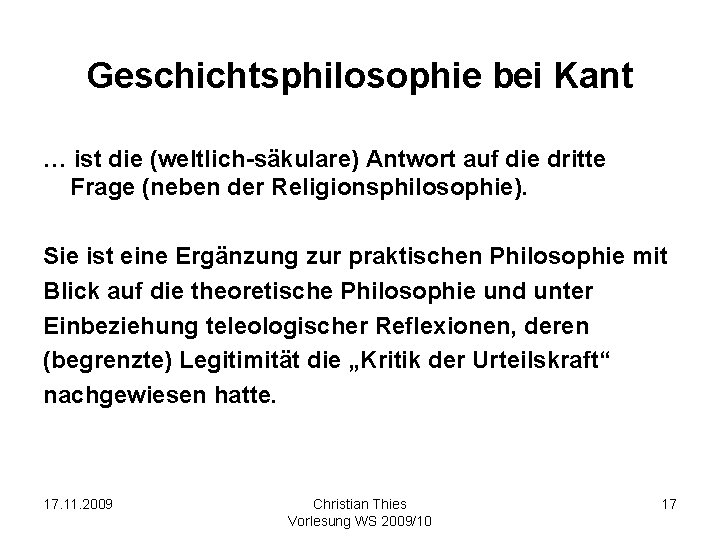 Geschichtsphilosophie bei Kant

… ist die (weltlich-säkulare) Antwort auf die dritte Frage (neben der Religionsphilosophie).

Sie ist eine Ergänzung zur praktischen Philosophie mit Blick auf die theoretische Philosophie und unter Einbeziehung teleologischer Reflexionen, deren (begrenzte) Legitimität die „Kritik der Urteilskraft“ nachgewiesen hatte.

17.11.2009

Christian Thies
Vorlesung WS 2009/10

17